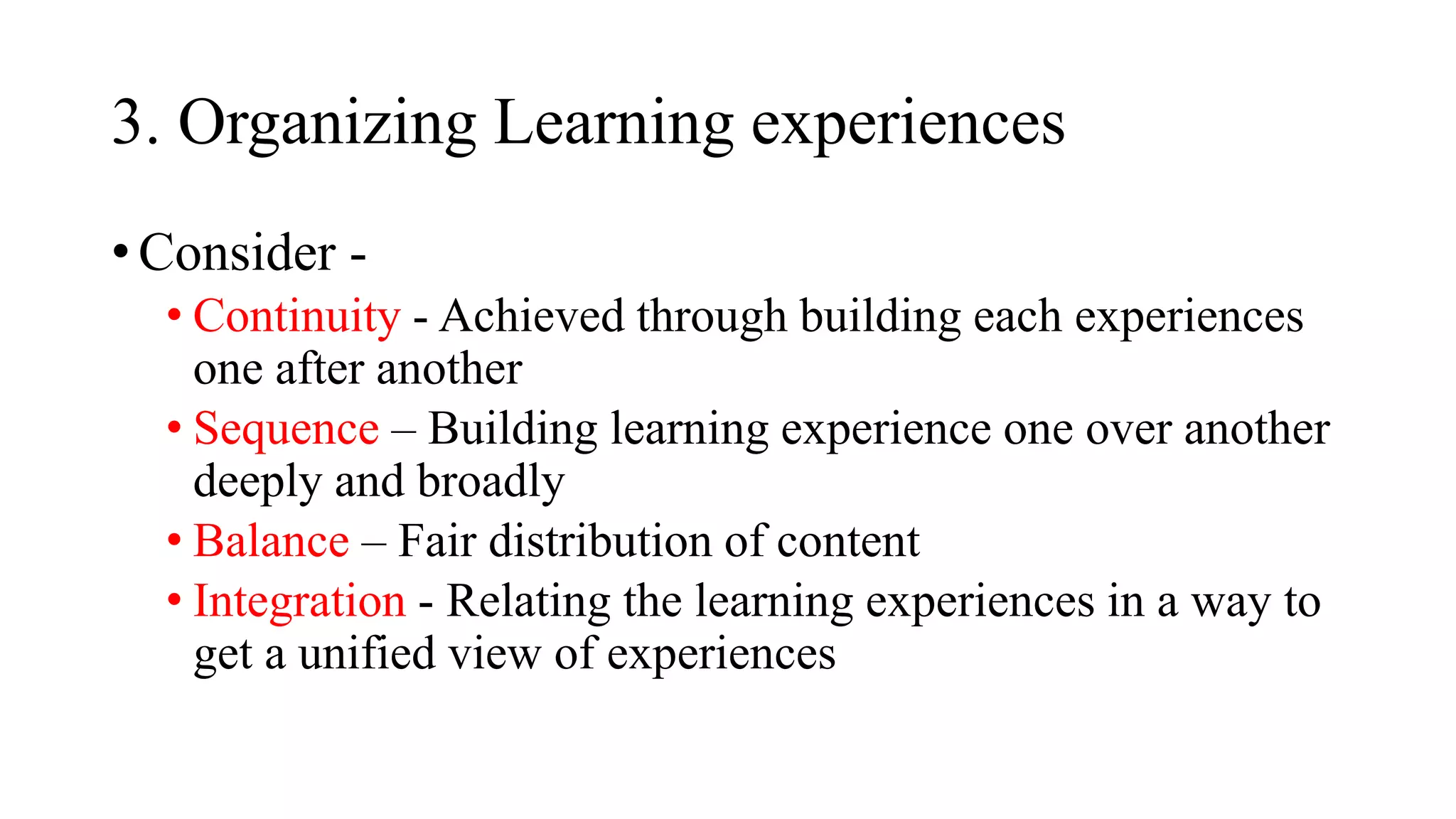 3. Organizing Learning experiences

• Consider -
• Continuity - Achieved through building each experiences one after another
• Sequence – Building learning experience one over another deeply and broadly
• Balance – Fair distribution of content
• Integration - Relating the learning experiences in a way to get a unified view of experiences